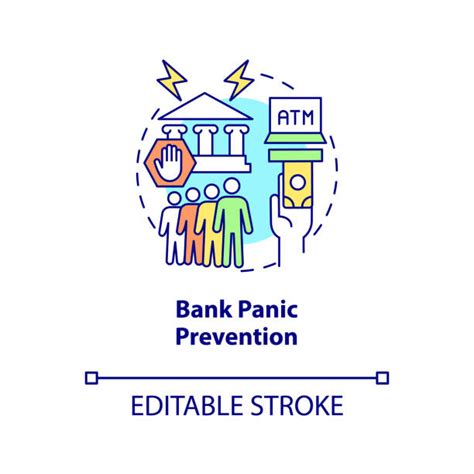 ATM

Bank Panic Prevention

EDITABLE STROKE